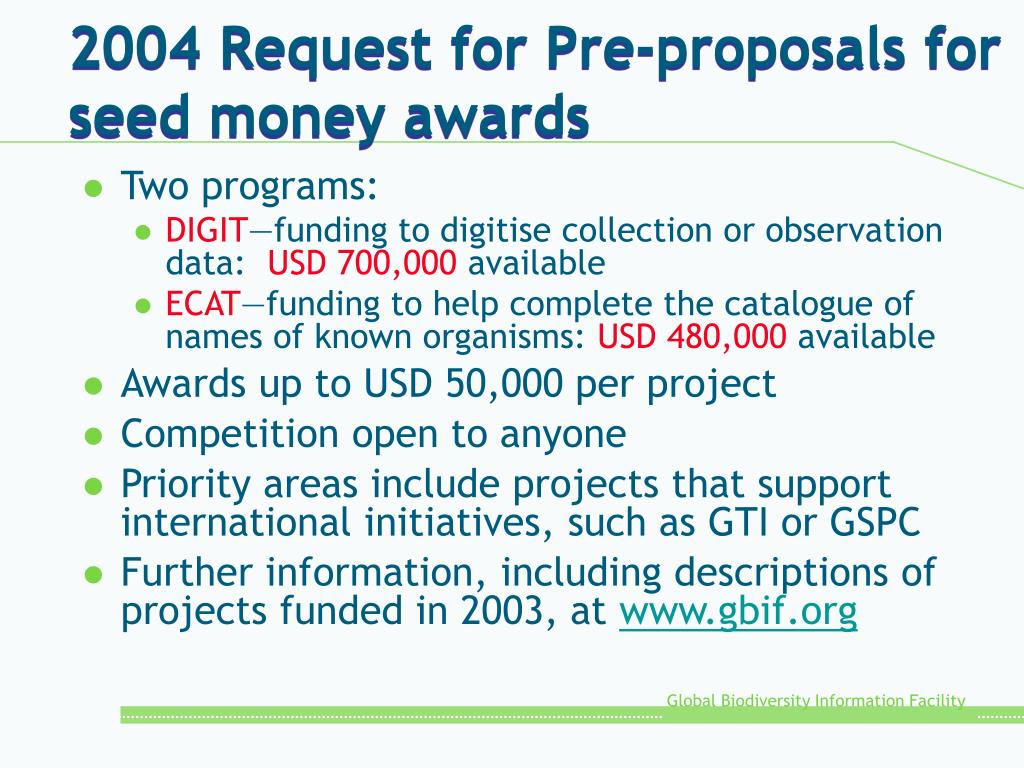 2004 Request for Pre-proposals for seed money awards

- Two programs:
  - DIGIT—funding to digitise collection or observation data: USD 700,000 available
  - ECAT—funding to help complete the catalogue of names of known organisms: USD 480,000 available
- Awards up to USD 50,000 per project
- Competition open to anyone
- Priority areas include projects that support international initiatives, such as GTI or GSPC
- Further information, including descriptions of projects funded in 2003, at www.gbif.org

Global Biodiversity Information Facility